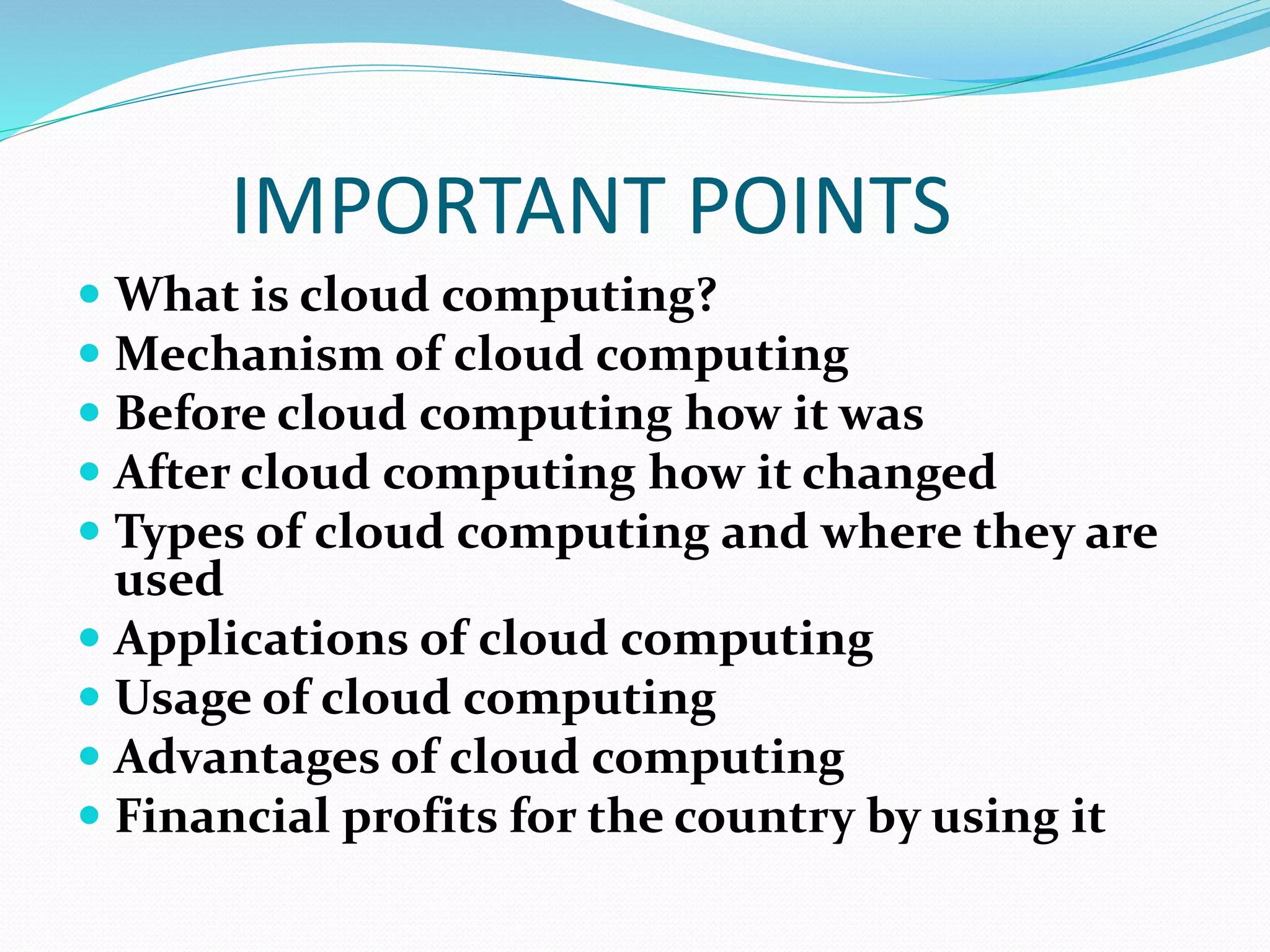 IMPORTANT POINTS

- What is cloud computing?
- Mechanism of cloud computing
- Before cloud computing how it was
- After cloud computing how it changed
- Types of cloud computing and where they are used
- Applications of cloud computing
- Usage of cloud computing
- Advantages of cloud computing
- Financial profits for the country by using it